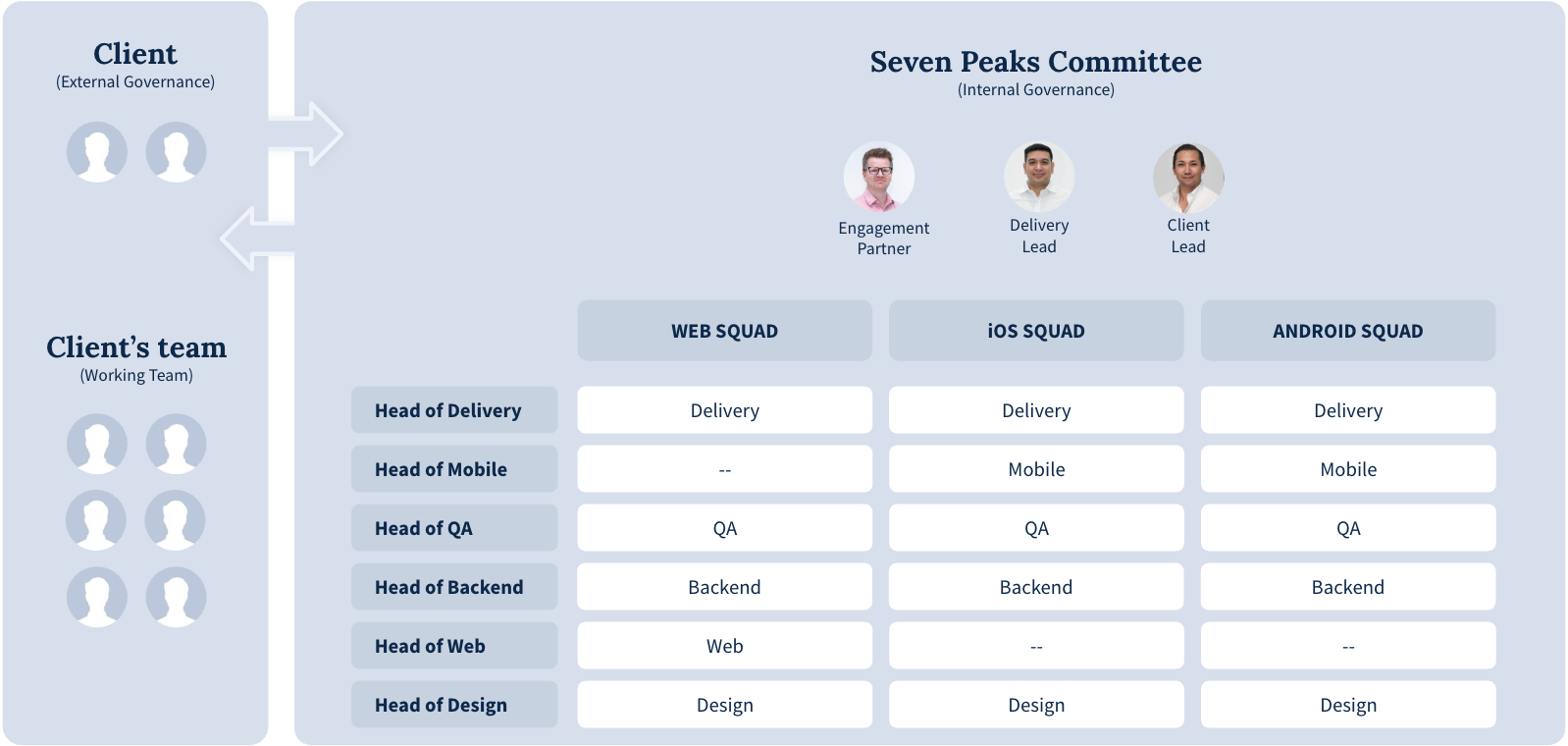 Client
(External Governance)

Client's team
(Working Team)

Seven Peaks Committee
(Internal Governance)

Engagement Partner

Delivery Lead

Client Lead

| | WEB SQUAD | iOS SQUAD | ANDROID SQUAD |
|---|---|---|---|
| Head of Delivery | Delivery | Delivery | Delivery |
| Head of Mobile | -- | Mobile | Mobile |
| Head of QA | QA | QA | QA |
| Head of Backend | Backend | Backend | Backend |
| Head of Web | Web | -- | -- |
| Head of Design | Design | Design | Design |